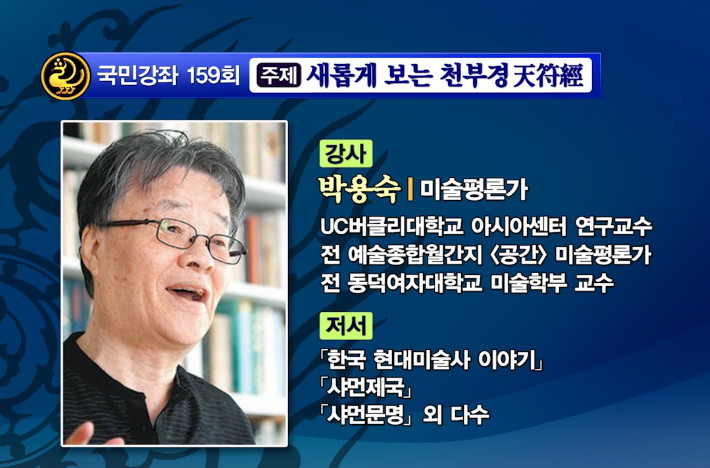 국민강좌 159회 주제 새롭게 보는 천부경 天符經

강사
박용숙 | 미술평론가
UC버클리대학교 아시아센터 연구교수
전 예술종합월간지 〈공간〉 미술평론가
전 동덕여자대학교 미술학부 교수

저서
「한국 현대미술사 이야기」
「샤먼제국」
「샤먼문명」 외 다수